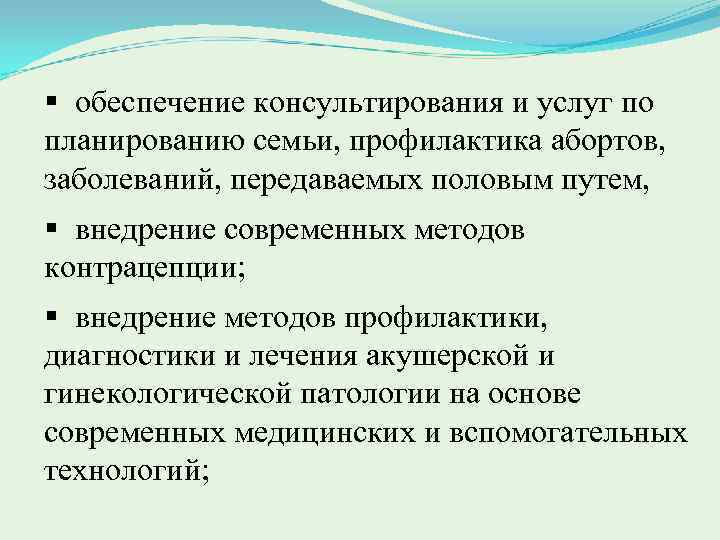 ▪ обеспечение консультирования и услуг по планированию семьи, профилактика абортов, заболеваний, передаваемых половым путем,

▪ внедрение современных методов контрацепции;

▪ внедрение методов профилактики, диагностики и лечения акушерской и гинекологической патологии на основе современных медицинских и вспомогательных технологий;